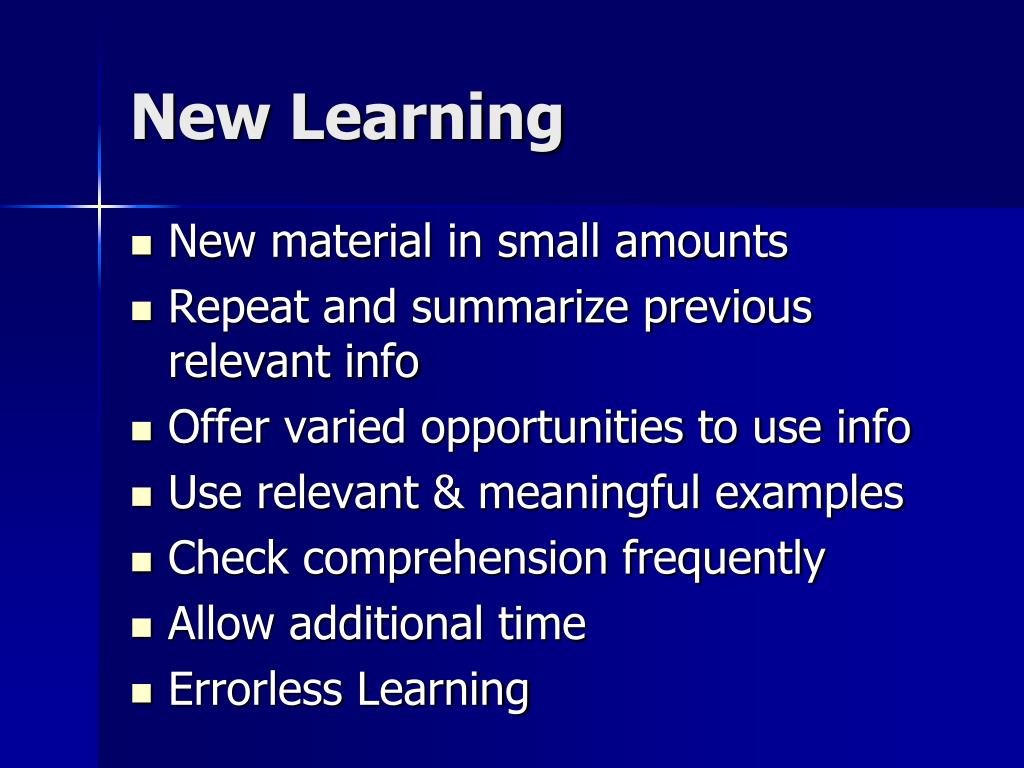 New Learning

- New material in small amounts
- Repeat and summarize previous relevant info
- Offer varied opportunities to use info
- Use relevant & meaningful examples
- Check comprehension frequently
- Allow additional time
- Errorless Learning